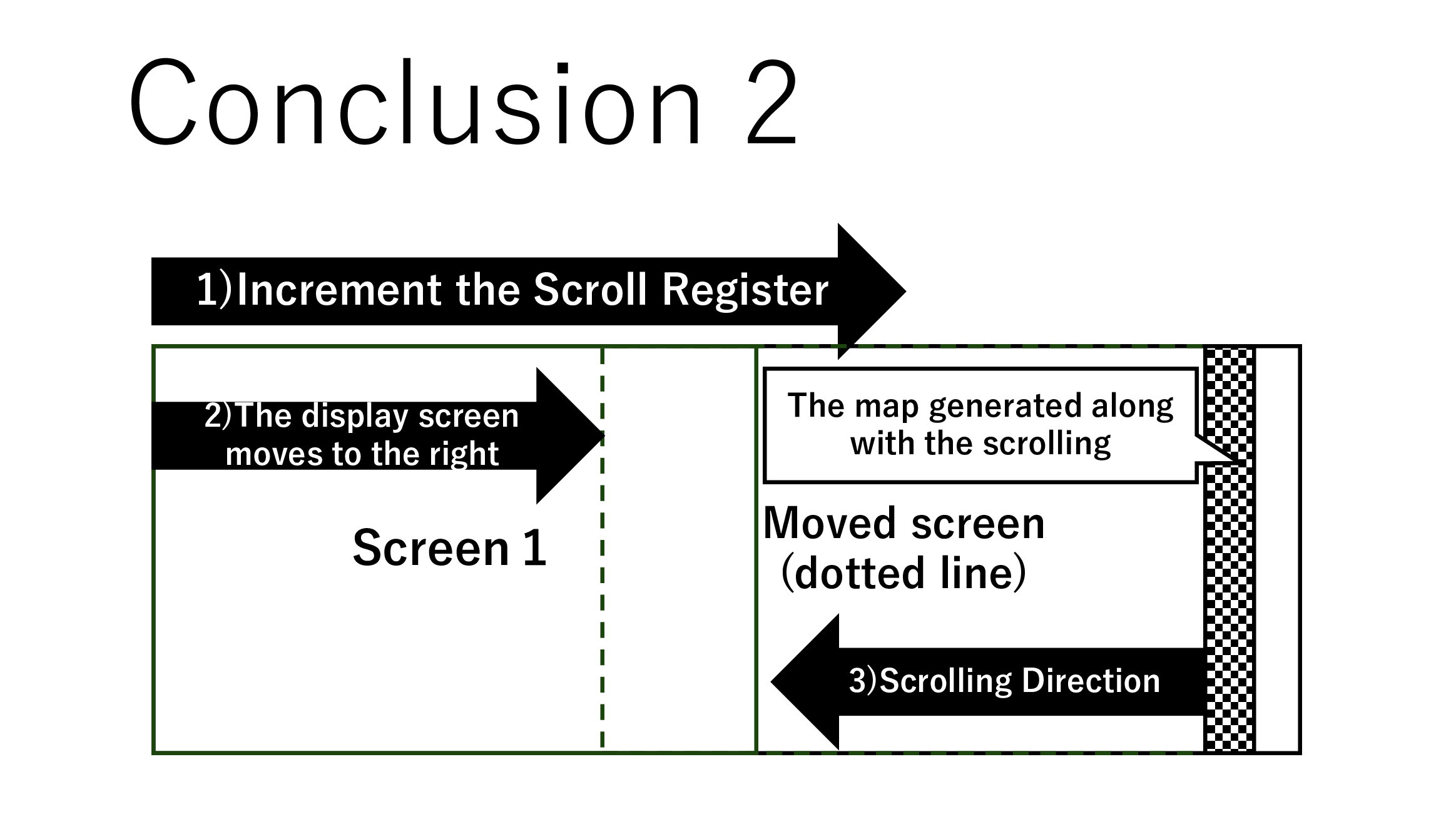 Conclusion 2

1)Increment the Scroll Register

2)The display screen moves to the right

Screen 1

The map generated along with the scrolling

Moved screen (dotted line)

3)Scrolling Direction